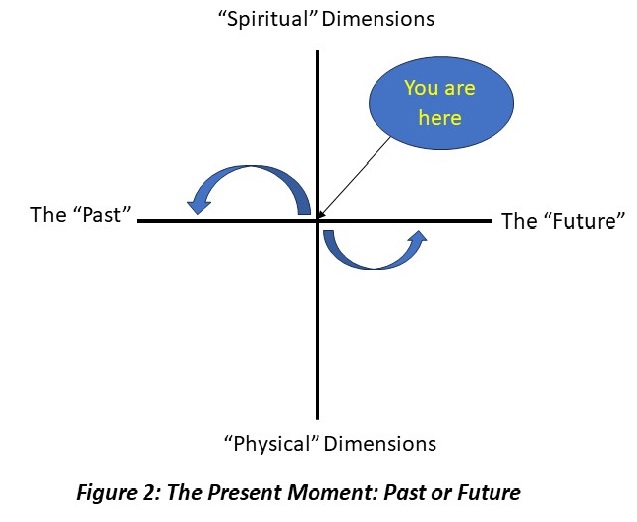 “Spiritual” Dimensions

You are here

The “Past”

The “Future”

“Physical” Dimensions

Figure 2: The Present Moment: Past or Future